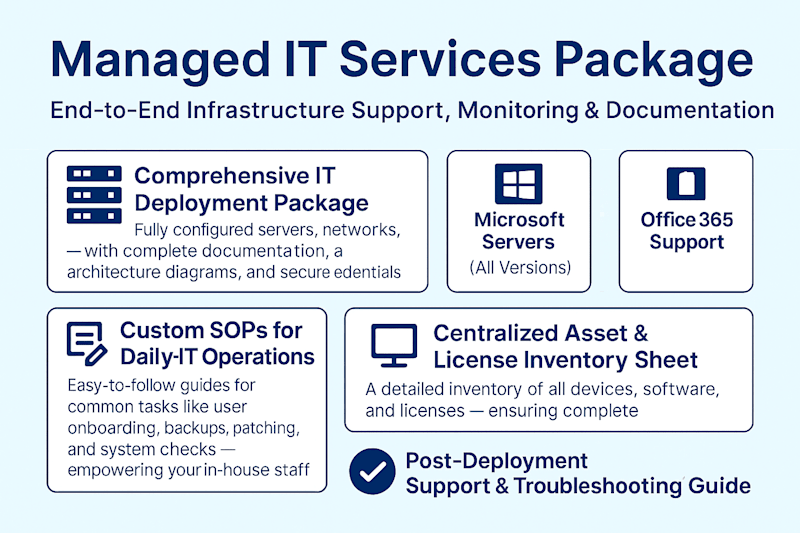 Managed IT Services Package

End-to-End Infrastructure Support, Monitoring & Documentation

Comprehensive IT Deployment Package

Fully configured servers, networks, — with complete documentation, a architecture diagrams, and secure edentials

Microsoft Servers (All Versions)

Office 365 Support

Custom SOPs for Daily-IT Operations

Easy-to-follow guides for common tasks like user onboarding, backups, patching, and system checks — empowering your in-house staff

Centralized Asset & License Inventory Sheet

A detailed inventory of all devices, software, and licenses — ensuring complete

Post-Deployment Support & Troubleshooting Guide